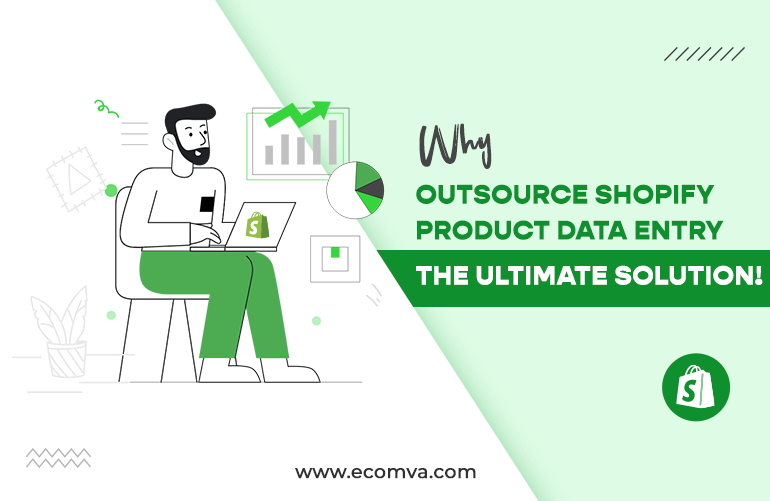 Why
OUTSOURCE SHOPIFY PRODUCT DATA ENTRY
THE ULTIMATE SOLUTION!

www.ecomva.com